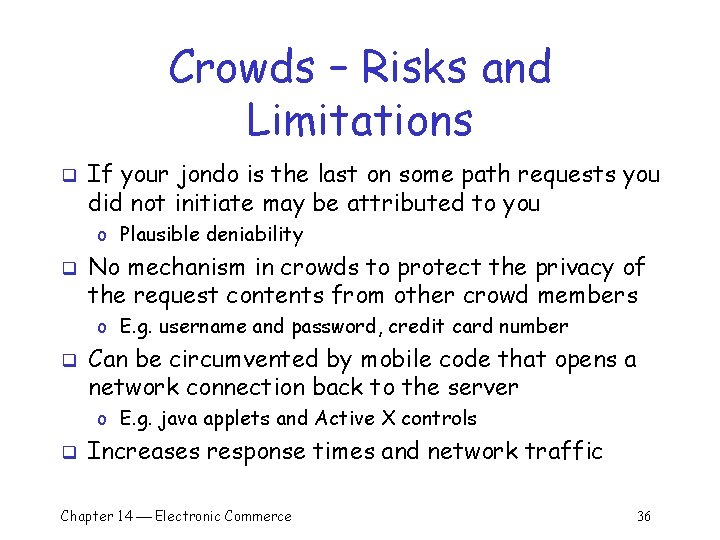 Crowds – Risks and Limitations

❑ If your jondo is the last on some path requests you did not initiate may be attributed to you

o Plausible deniability

❑ No mechanism in crowds to protect the privacy of the request contents from other crowd members

o E.g. username and password, credit card number

❑ Can be circumvented by mobile code that opens a network connection back to the server

o E.g. java applets and Active X controls

❑ Increases response times and network traffic

Chapter 14 — Electronic Commerce

36